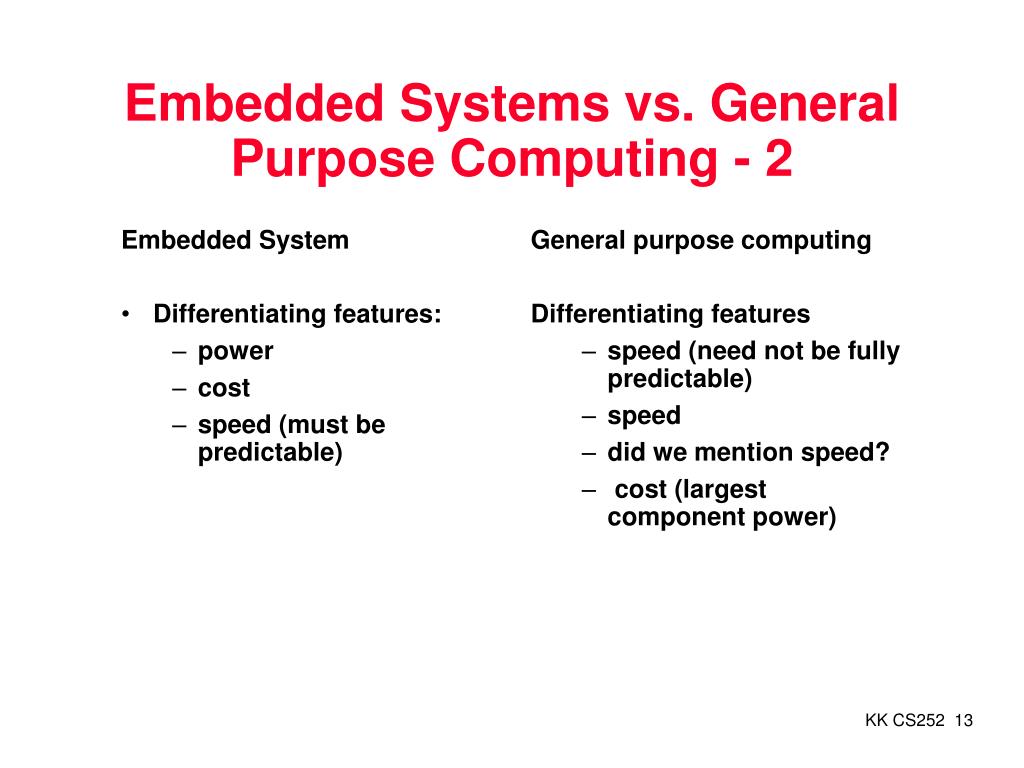 Embedded Systems vs. General Purpose Computing - 2

Embedded System

• Differentiating features:
– power
– cost
– speed (must be predictable)

General purpose computing

Differentiating features
– speed (need not be fully predictable)
– speed
– did we mention speed?
– cost (largest component power)

KK CS252 13